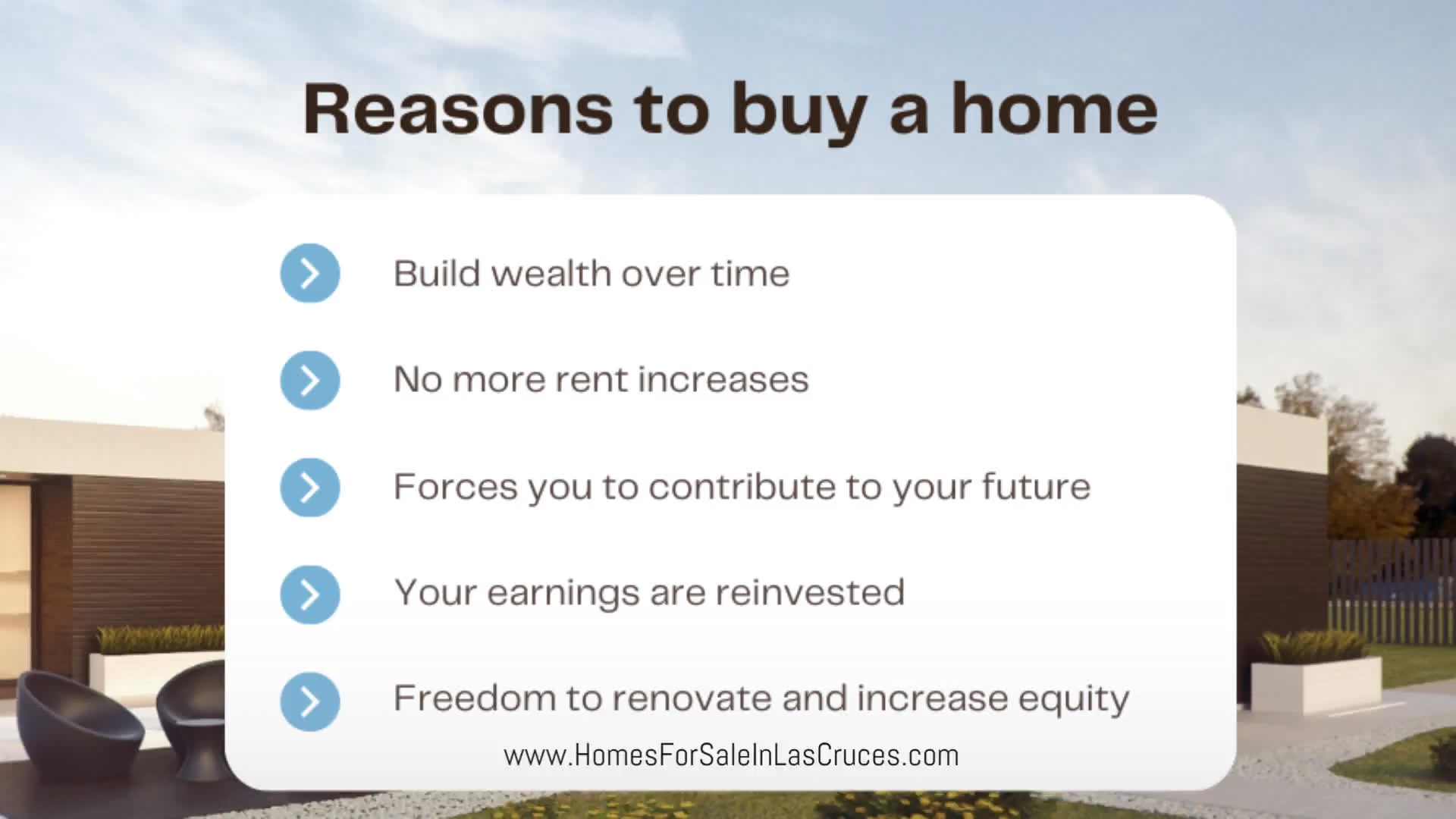 Reasons to buy a home

Build wealth over time

No more rent increases

Forces you to contribute to your future

Your earnings are reinvested

Freedom to renovate and increase equity

www.HomesForSaleInLasCruces.com